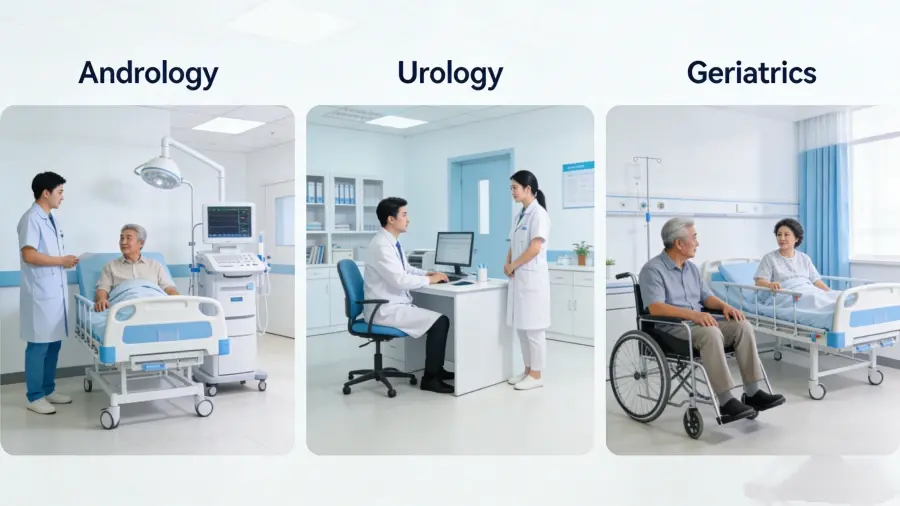 Andrology

Urology

Geriatrics